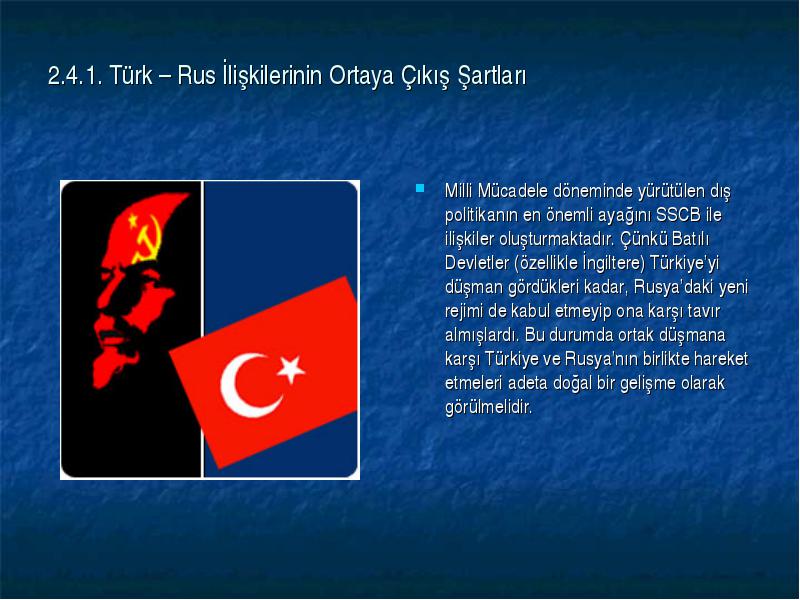 2.4.1. Türk – Rus İlişkilerinin Ortaya Çıkış Şartları

Milli Mücadele döneminde yürütülen dış politikanın en önemli ayağını SSCB ile ilişkiler oluşturmaktadır. Çünkü Batılı Devletler (özellikle İngiltere) Türkiye'yi düşman gördükleri kadar, Rusya'daki yeni rejimi de kabul etmeyip ona karşı tavır almışlardı. Bu durumda ortak düşmana karşı Türkiye ve Rusya'nın birlikte hareket etmeleri adeta doğal bir gelişme olarak görülmelidir.